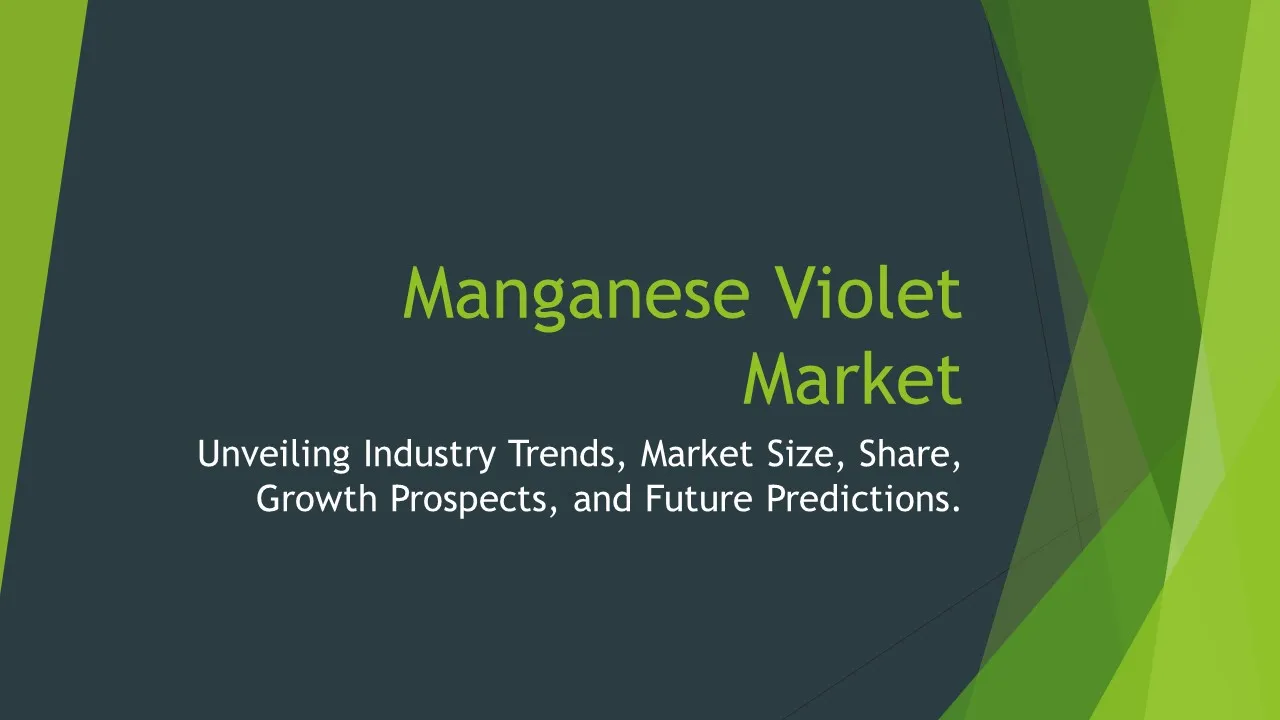 Manganese Violet Market

Unveiling Industry Trends, Market Size, Share, Growth Prospects, and Future Predictions.